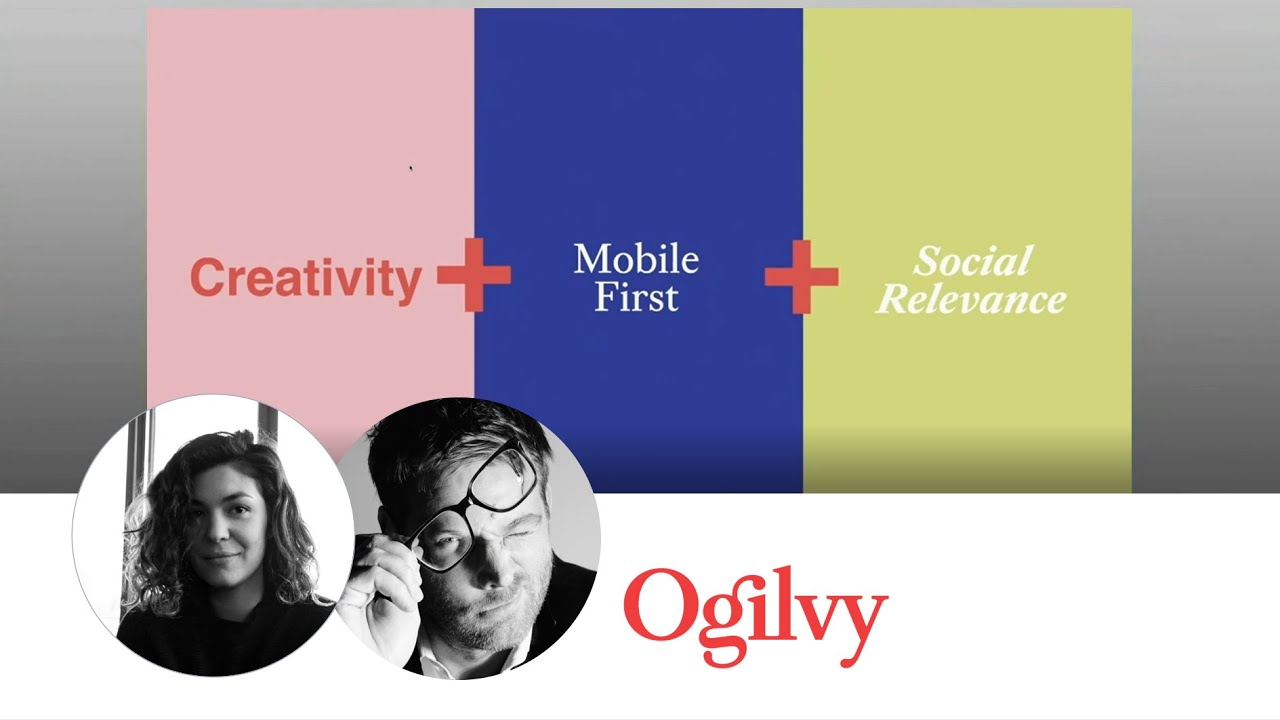 Creativity + Mobile First + Social Relevance

Ogilvy